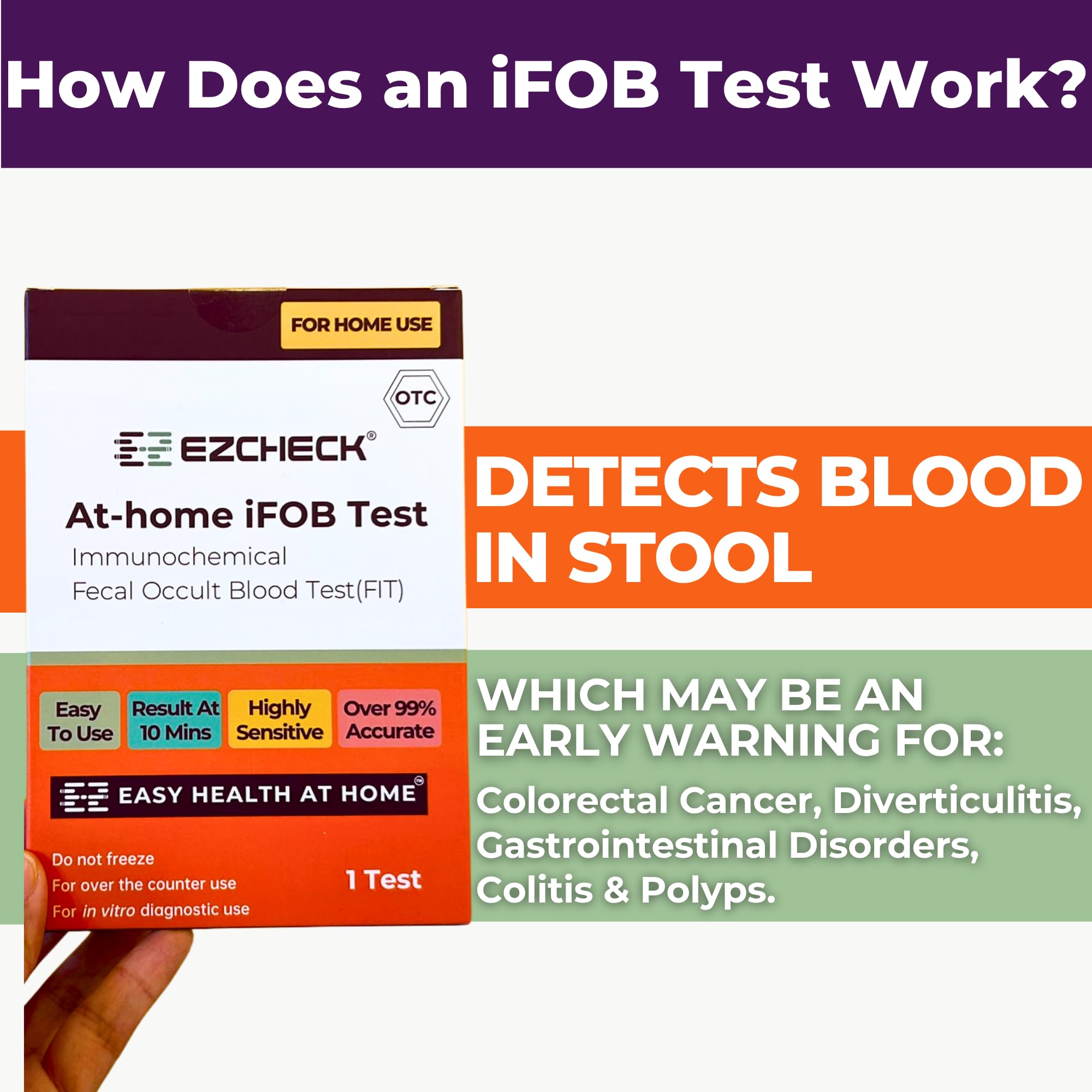 How Does an iFOB Test Work?

FOR HOME USE

OTC

EZCHECK®

At-home iFOB Test
Immunochemical
Fecal Occult Blood Test(FIT)

Easy To Use

Result At 10 Mins

Highly Sensitive

Over 99% Accurate

EASY HEALTH AT HOME™

Do not freeze
For over the counter use
For in vitro diagnostic use

1 Test

DETECTS BLOOD IN STOOL

WHICH MAY BE AN EARLY WARNING FOR:

Colorectal Cancer, Diverticulitis, Gastrointestinal Disorders, Colitis & Polyps.